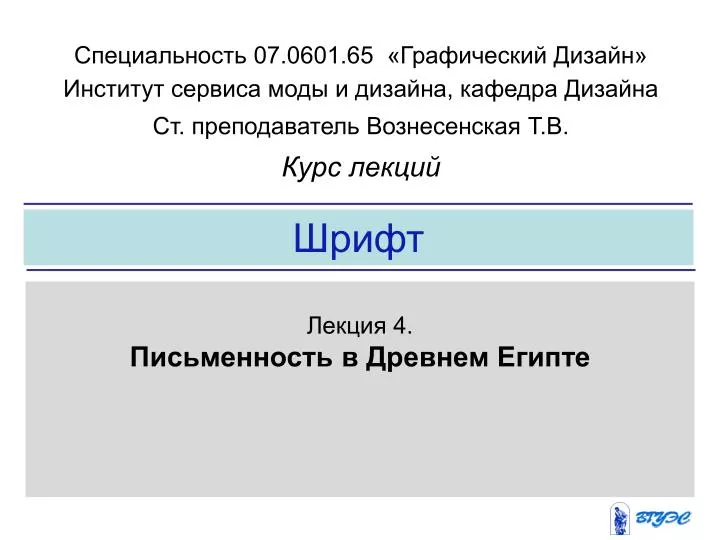 Специальность 07.0601.65 «Графический Дизайн»
Институт сервиса моды и дизайна, кафедра Дизайна
Ст. преподаватель Вознесенская Т.В.

Курс лекций

Шрифт

Лекция 4.
Письменность в Древнем Египте

ВГУЭС